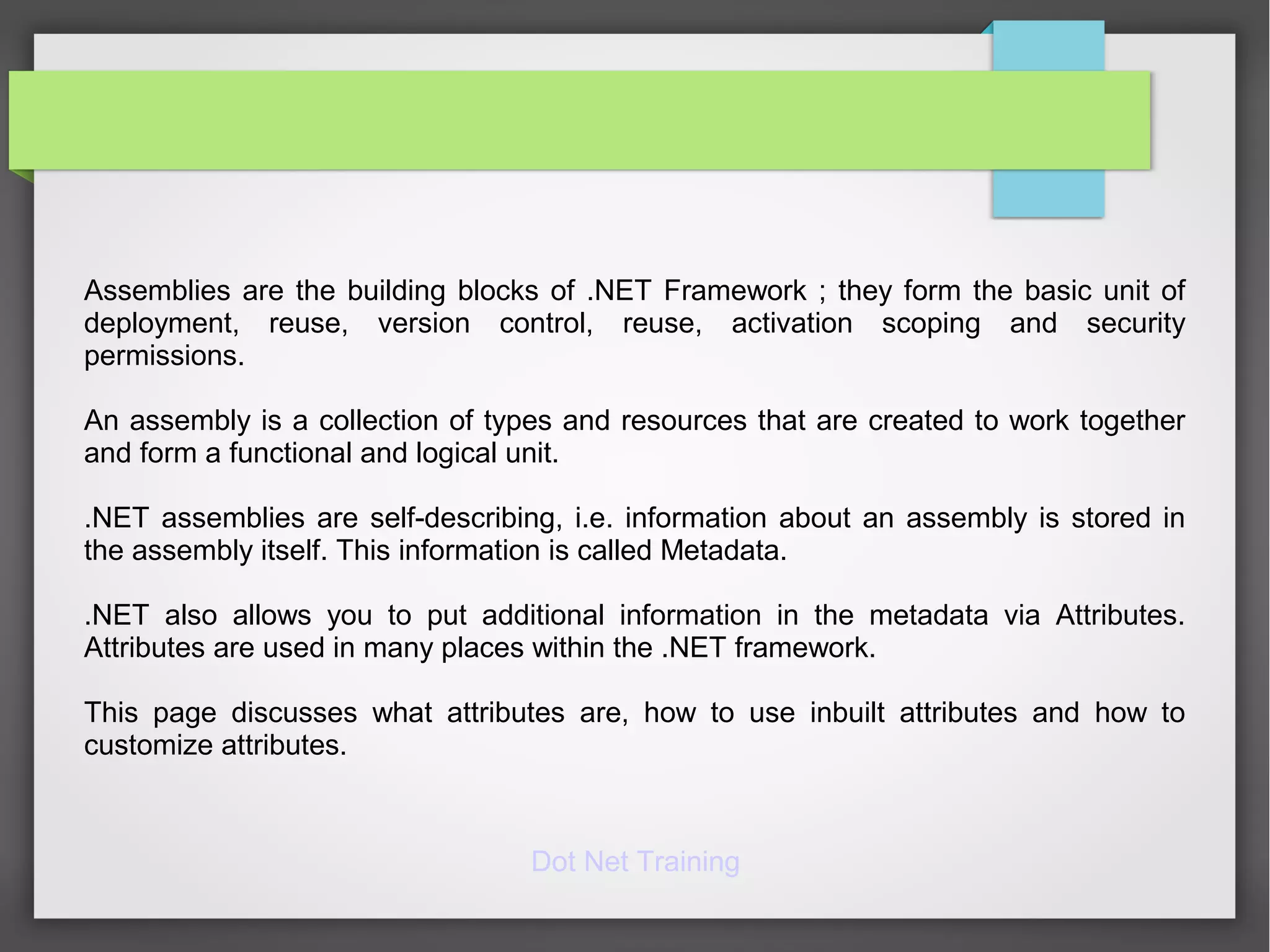 Assemblies are the building blocks of .NET Framework ; they form the basic unit of deployment, reuse, version control, reuse, activation scoping and security permissions.

An assembly is a collection of types and resources that are created to work together and form a functional and logical unit.

.NET assemblies are self-describing, i.e. information about an assembly is stored in the assembly itself. This information is called Metadata.

.NET also allows you to put additional information in the metadata via Attributes. Attributes are used in many places within the .NET framework.

This page discusses what attributes are, how to use inbuilt attributes and how to customize attributes.

Dot Net Training